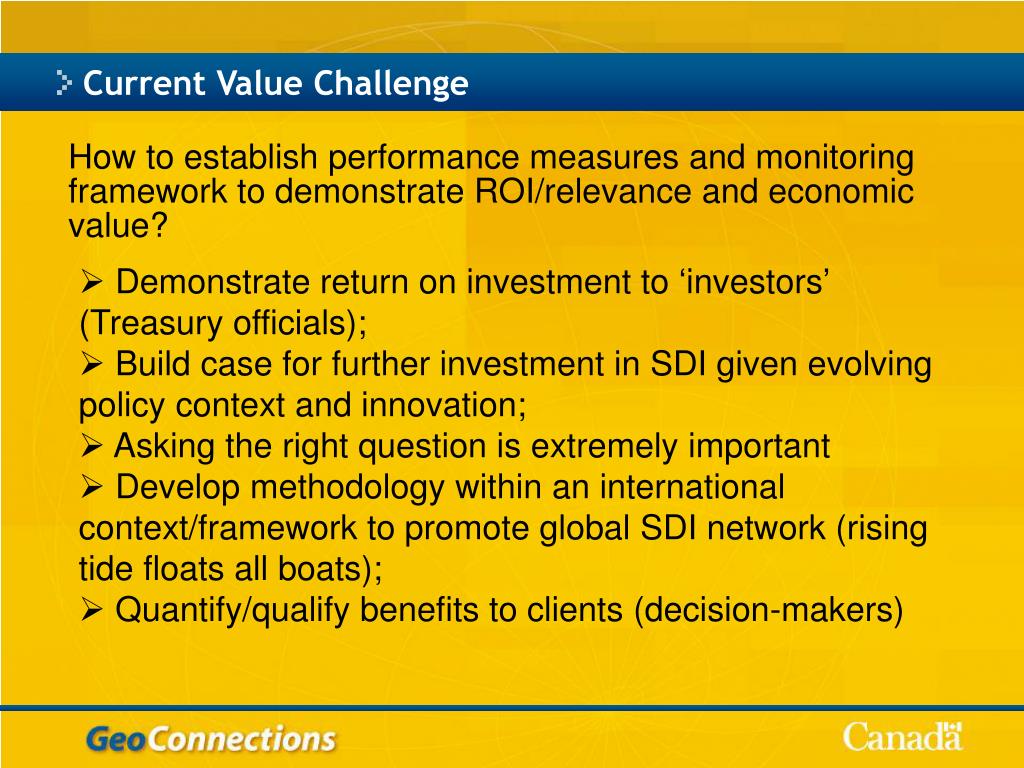 Current Value Challenge

How to establish performance measures and monitoring framework to demonstrate ROI/relevance and economic value?

➢ Demonstrate return on investment to ‘investors’ (Treasury officials);
➢ Build case for further investment in SDI given evolving policy context and innovation;
➢ Asking the right question is extremely important
➢ Develop methodology within an international context/framework to promote global SDI network (rising tide floats all boats);
➢ Quantify/qualify benefits to clients (decision-makers)

GeoConnections

Canada